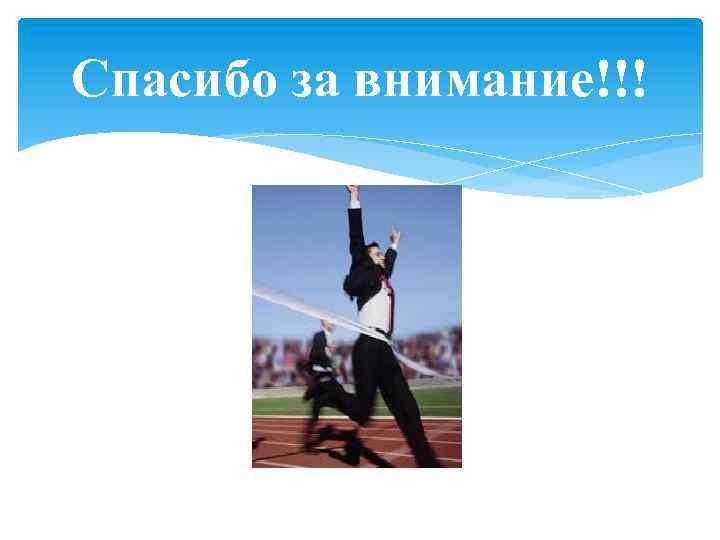 Спасибо за внимание!!!